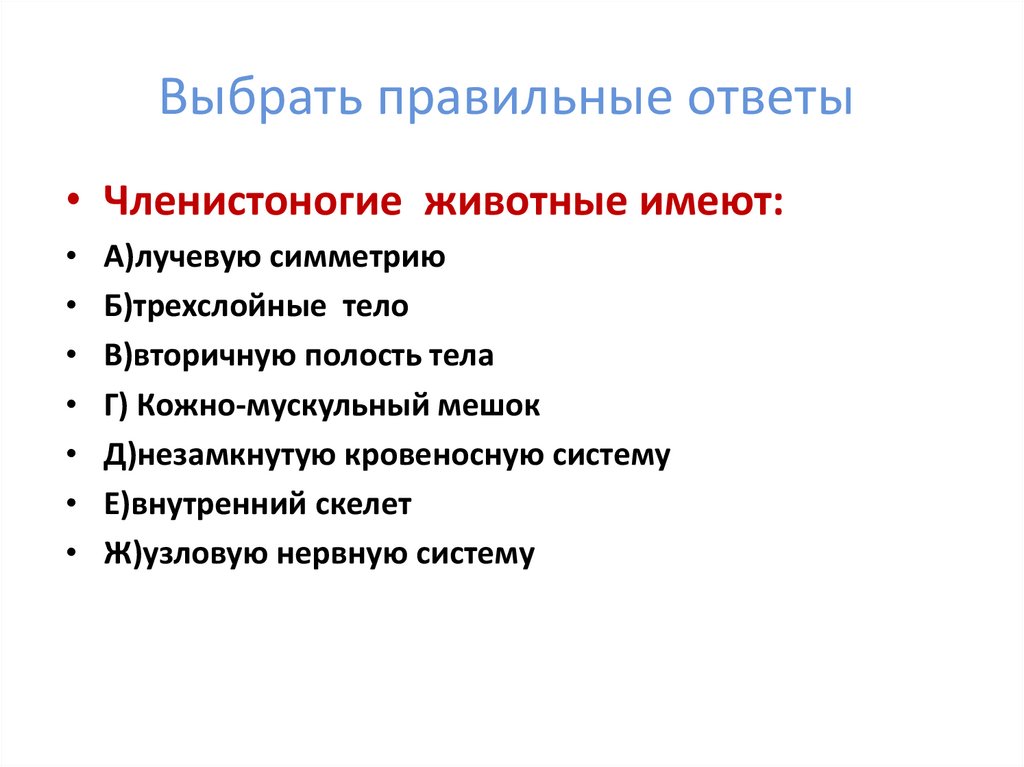 Выбрать правильные ответы

• Членистоногие животные имеют:
• А)лучевую симметрию
• Б)трехслойные тело
• В)вторичную полость тела
• Г) Кожно-мускульный мешок
• Д)незамкнутую кровеносную систему
• Е)внутренний скелет
• Ж)узловую нервную систему